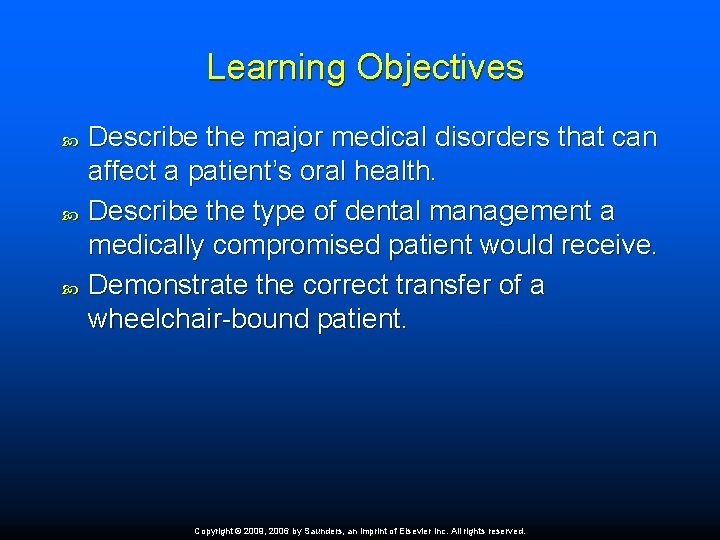 Learning Objectives

Describe the major medical disorders that can affect a patient's oral health.

Describe the type of dental management a medically compromised patient would receive.

Demonstrate the correct transfer of a wheelchair-bound patient.

Copyright © 2009, 2006 by Saunders, an imprint of Elsevier Inc. All rights reserved.